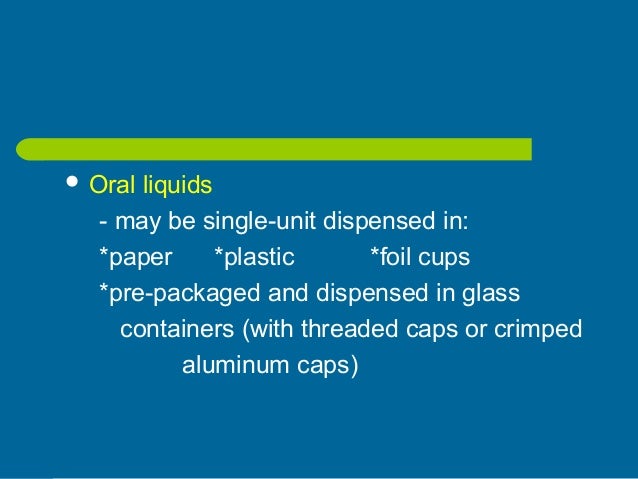 • Oral liquids

- may be single-unit dispensed in:

*paper *plastic *foil cups

*pre-packaged and dispensed in glass containers (with threaded caps or crimped aluminum caps)